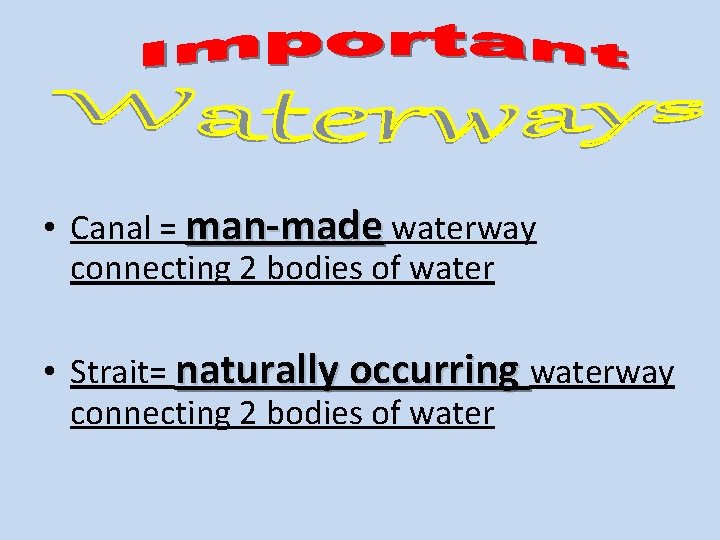 Important
Waterways

• Canal = man-made waterway connecting 2 bodies of water

• Strait= naturally occurring waterway connecting 2 bodies of water